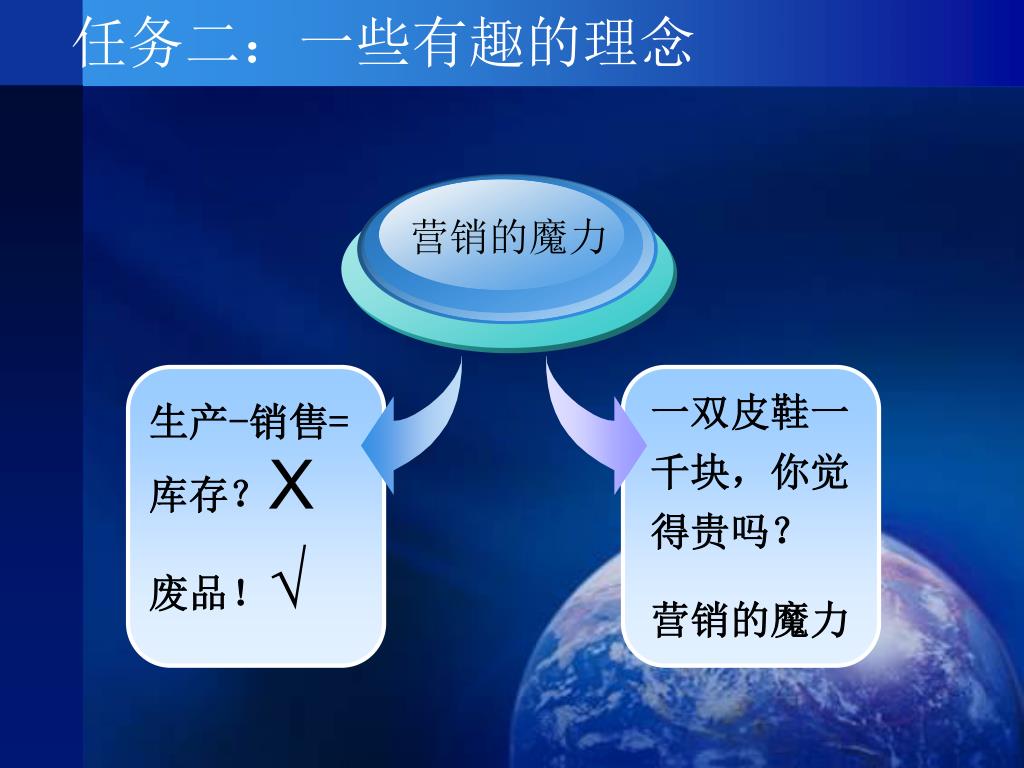 任务二：一些有趣的理念

营销的魔力

生产-销售=库存？X

废品！√

一双皮鞋一千块，你觉得贵吗？

营销的魔力